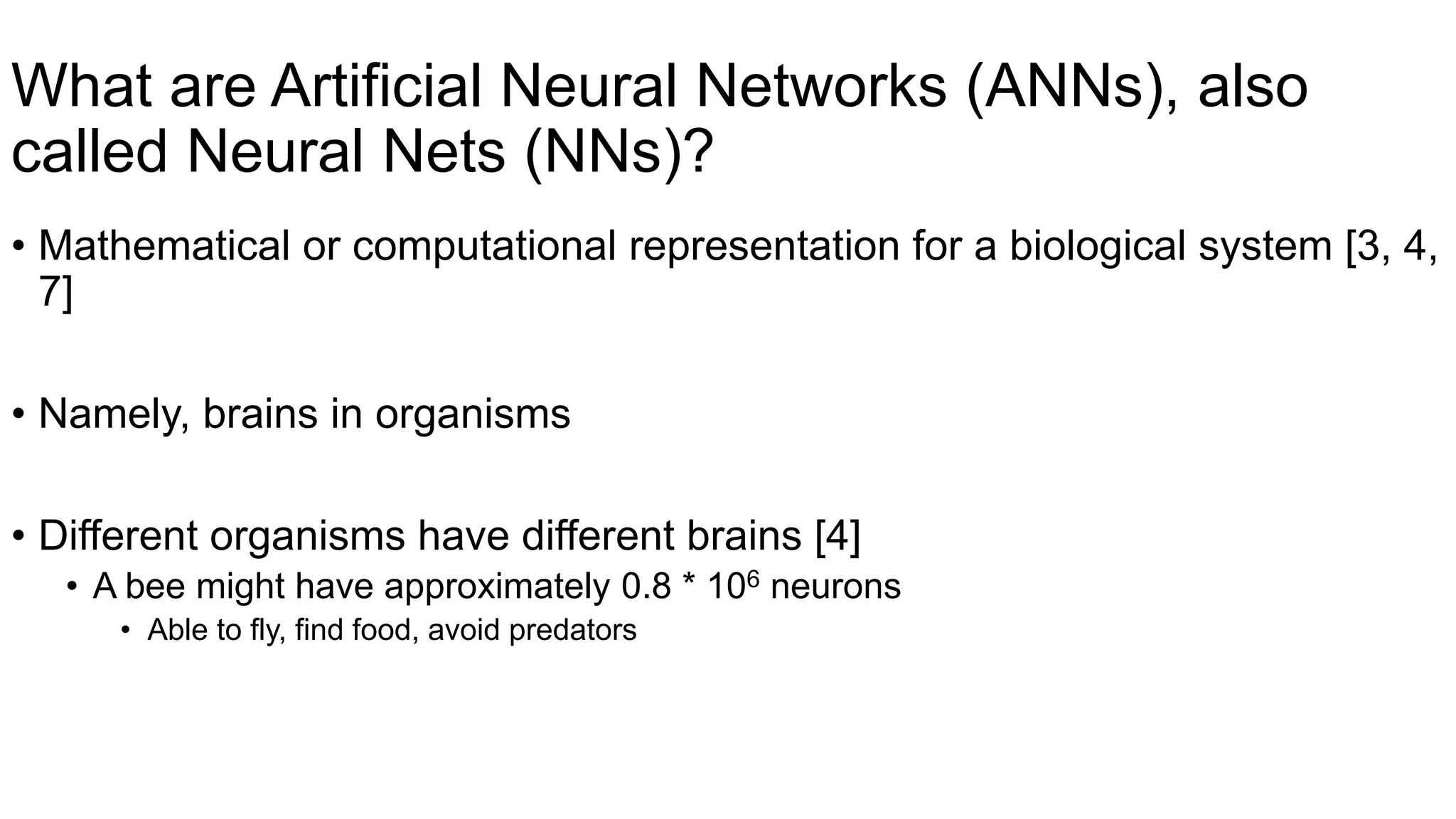 What are Artificial Neural Networks (ANNs), also called Neural Nets (NNs)?

• Mathematical or computational representation for a biological system [3, 4, 7]

• Namely, brains in organisms

• Different organisms have different brains [4]
  • A bee might have approximately $0.8 * 10^6$ neurons
    • Able to fly, find food, avoid predators